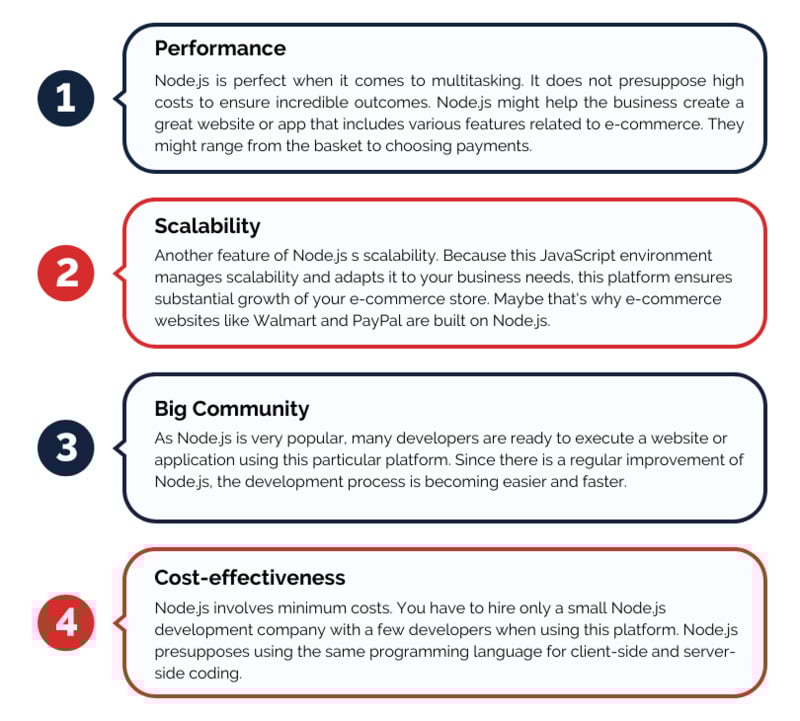 1

Performance

Node.js is perfect when it comes to multitasking. It does not presuppose high costs to ensure incredible outcomes. Node.js might help the business create a great website or app that includes various features related to e-commerce. They might range from the basket to choosing payments.

2

Scalability

Another feature of Node.js s scalability. Because this JavaScript environment manages scalability and adapts it to your business needs, this platform ensures substantial growth of your e-commerce store. Maybe that's why e-commerce websites like Walmart and PayPal are built on Node.js.

3

Big Community

As Node.js is very popular, many developers are ready to execute a website or application using this particular platform. Since there is a regular improvement of Node.js, the development process is becoming easier and faster.

4

Cost-effectiveness

Node.js involves minimum costs. You have to hire only a small Node.js development company with a few developers when using this platform. Node.js presupposes using the same programming language for client-side and server-side coding.